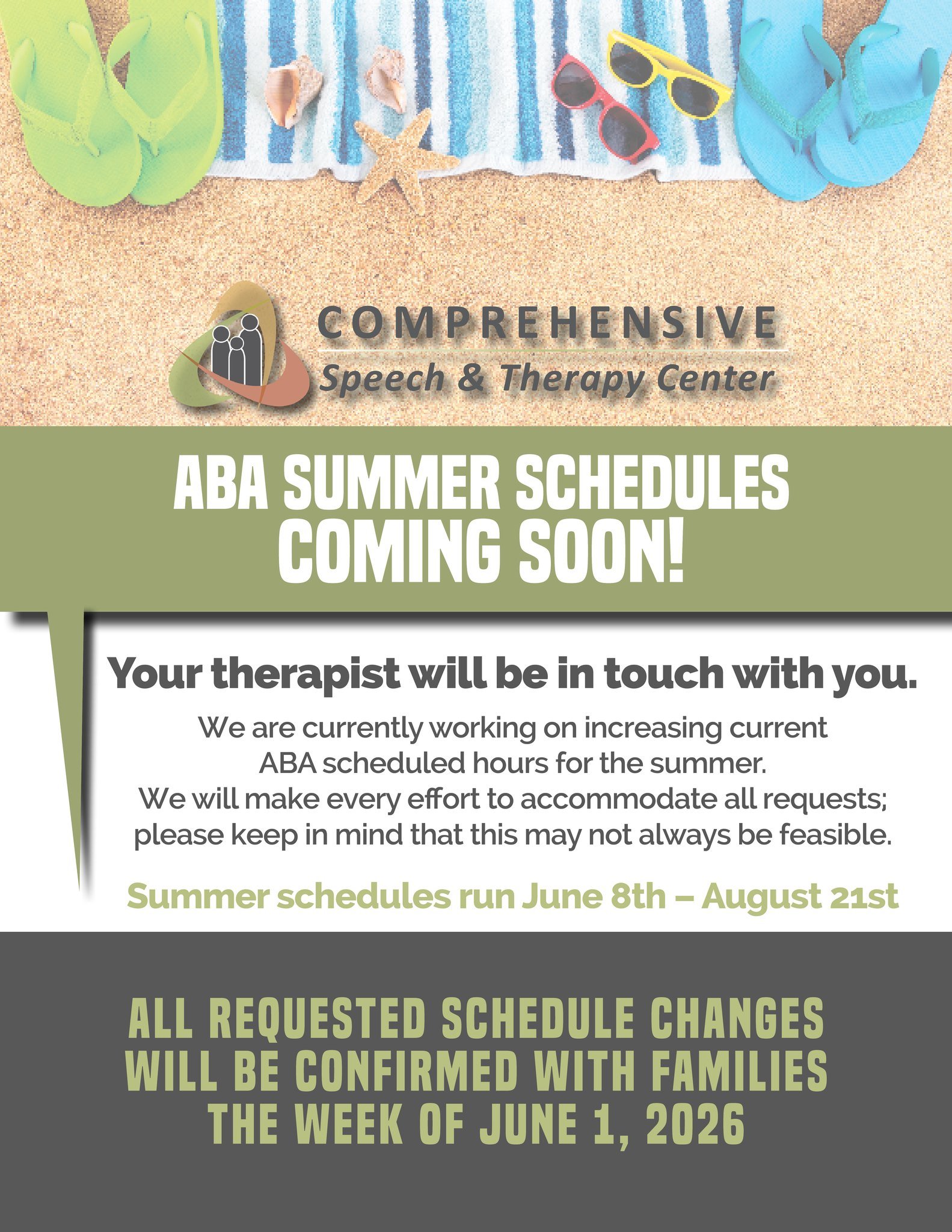 COMPREHENSIVE
Speech & Therapy Center

ABA SUMMER SCHEDULES COMING SOON!

Your therapist will be in touch with you.

We are currently working on increasing current ABA scheduled hours for the summer. We will make every effort to accommodate all requests; please keep in mind that this may not always be feasible.

Summer schedules run June 8th – August 21st

ALL REQUESTED SCHEDULE CHANGES WILL BE CONFIRMED WITH FAMILIES THE WEEK OF JUNE 1, 2026